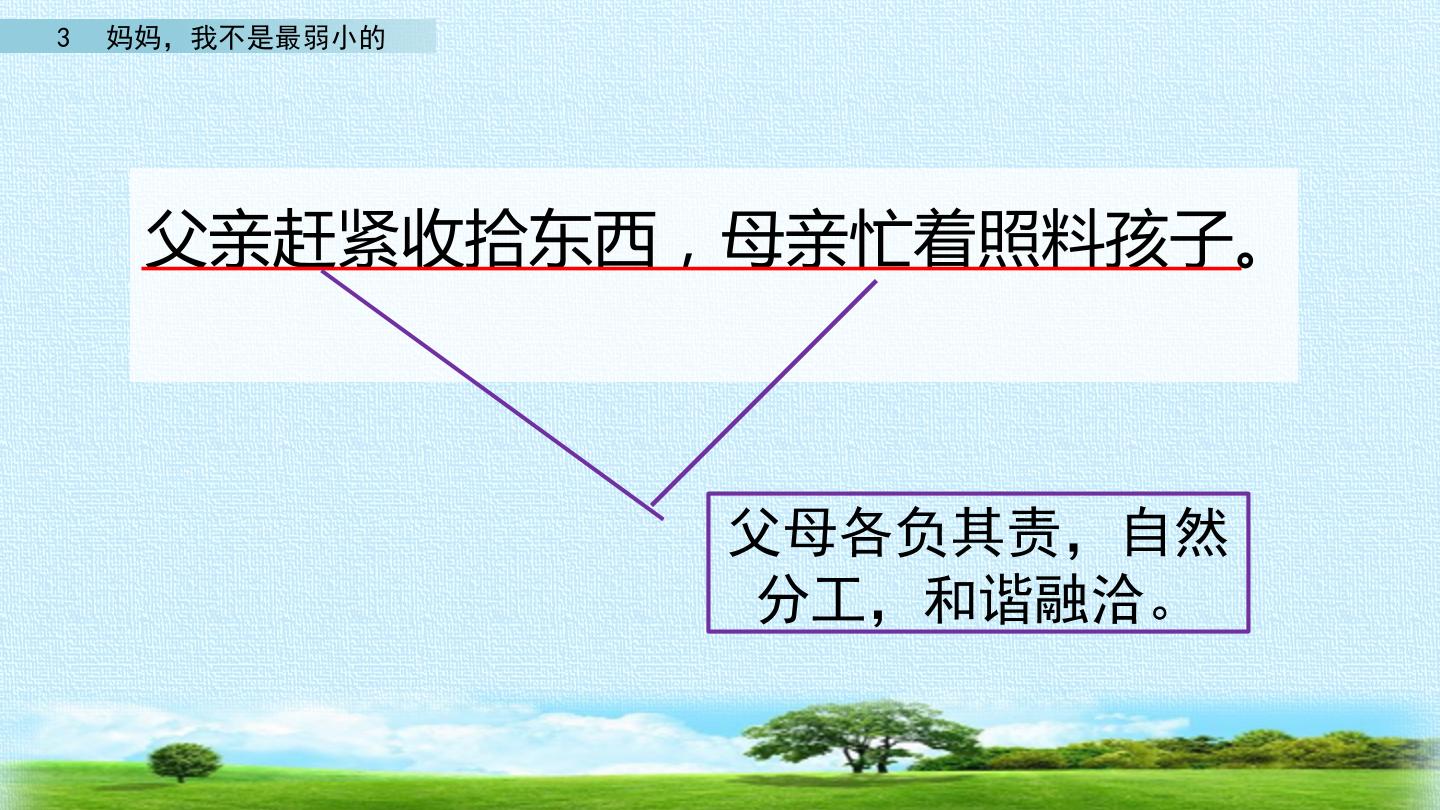 3 妈妈，我不是最弱小的

父亲赶紧收拾东西，母亲忙着照料孩子。

父母各负其责，自然分工，和谐融洽。